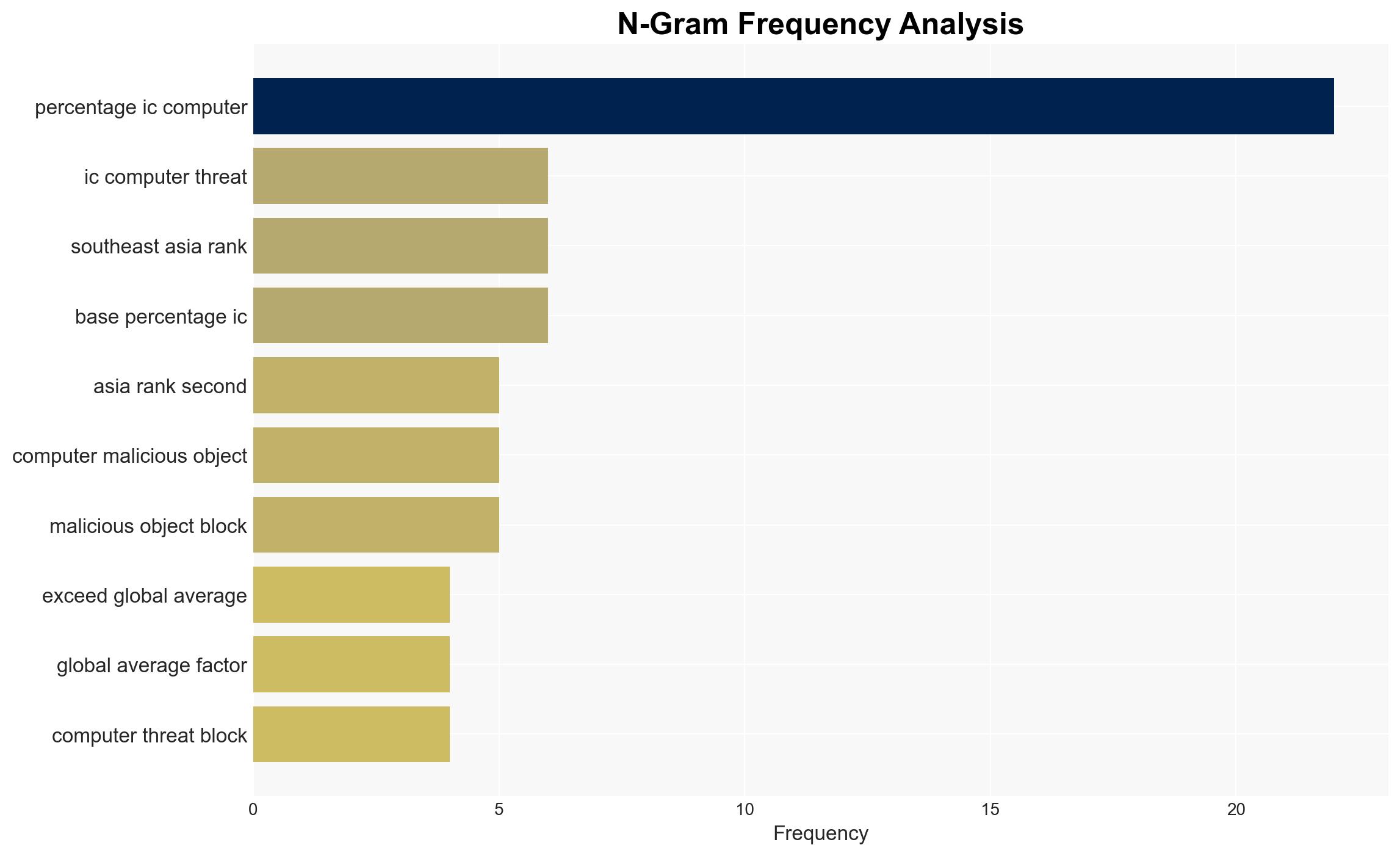 N-Gram Frequency Analysis

percentage ic computer
ic computer threat
southeast asia rank
base percentage ic
asia rank second
computer malicious object
malicious object block
exceed global average
global average factor
computer threat block

0
5
10
15
20
Frequency